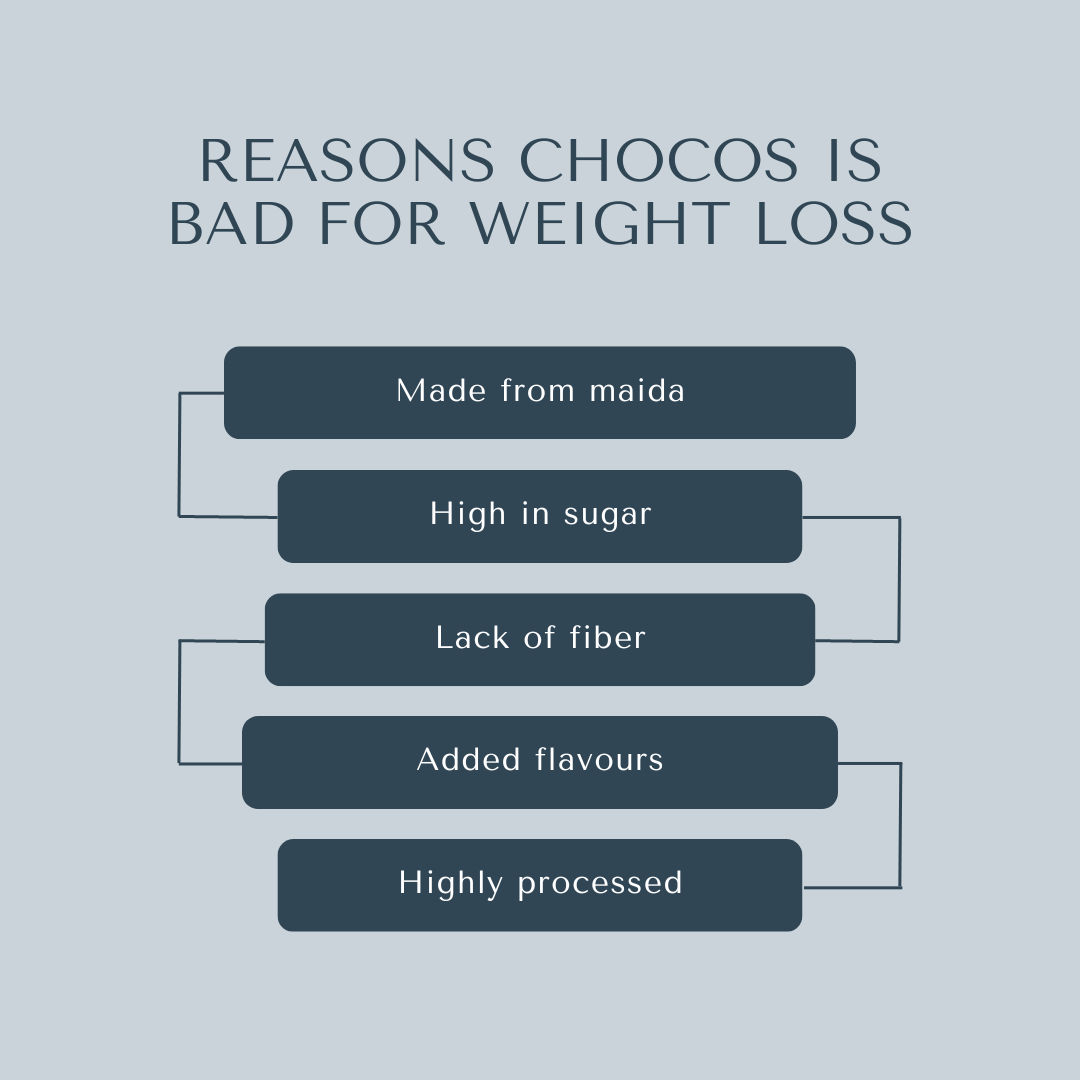 REASONS CHOCOS IS BAD FOR WEIGHT LOSS

Made from maida

High in sugar

Lack of fiber

Added flavours

Highly processed